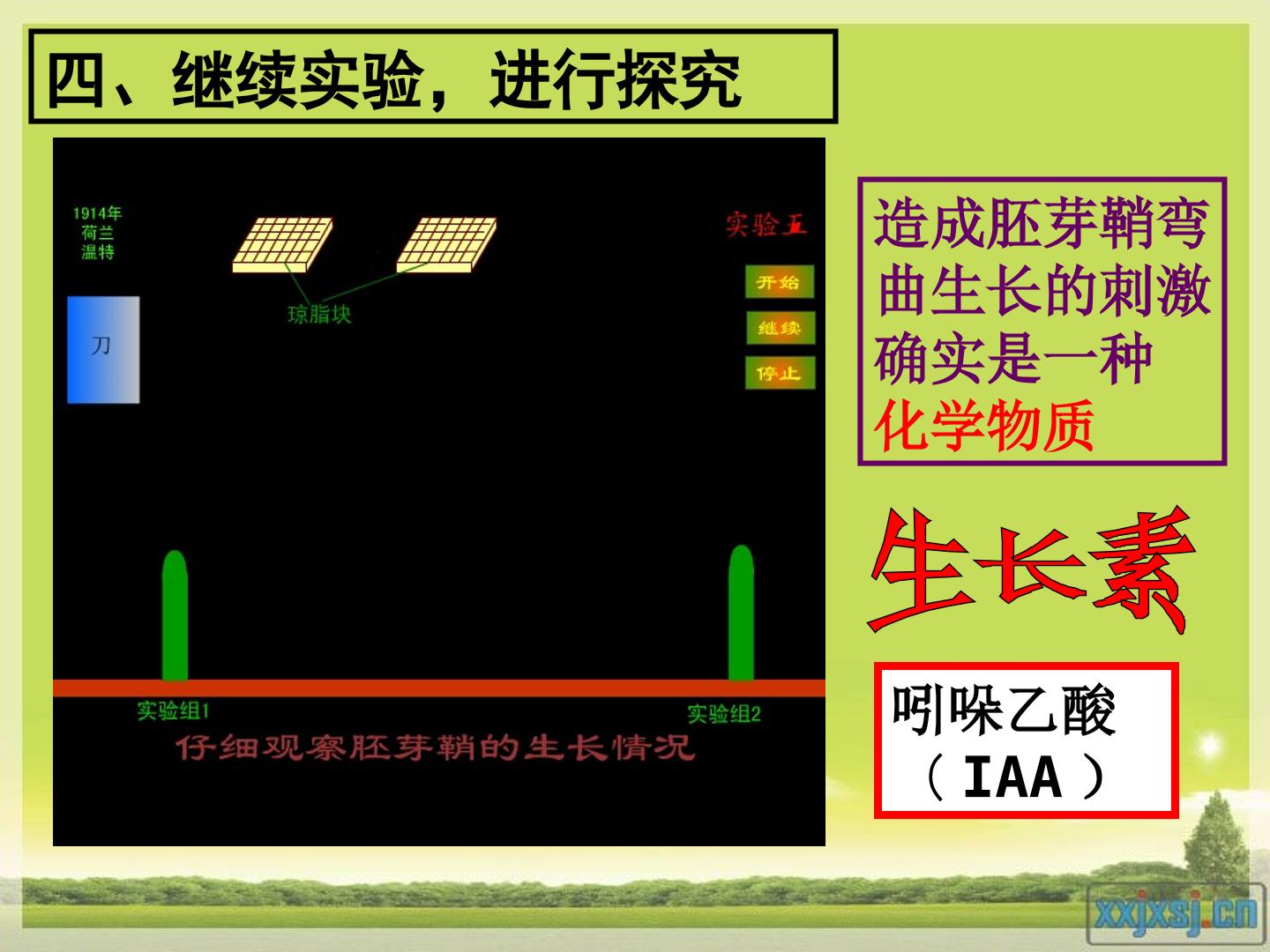 四、继续实验，进行探究

1914年
荷兰
温特

刀

琼脂块

实验五

开始

继续

停止

实验组1

实验组2

仔细观察胚芽鞘的生长情况

造成胚芽鞘弯曲生长的刺激确实是一种化学物质

生长素

吲哚乙酸
（IAA）

xxjxsj.cn